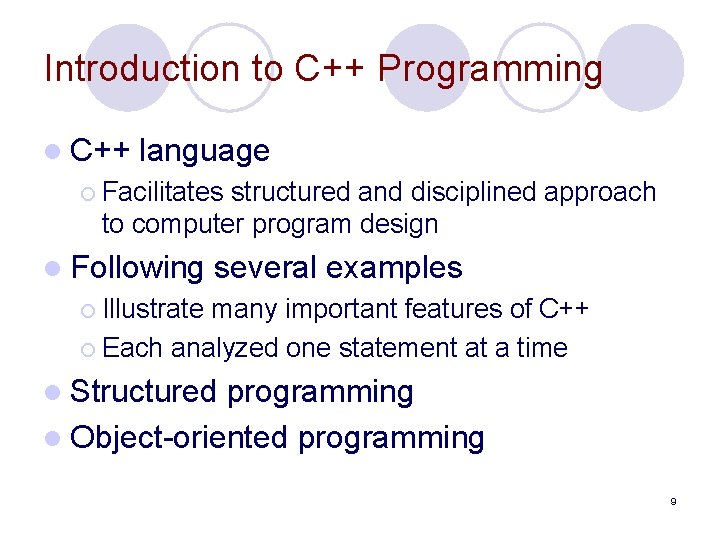 Introduction to C++ Programming

- C++ language
  - Facilitates structured and disciplined approach to computer program design
- Following several examples
  - Illustrate many important features of C++
  - Each analyzed one statement at a time
- Structured programming
- Object-oriented programming

9